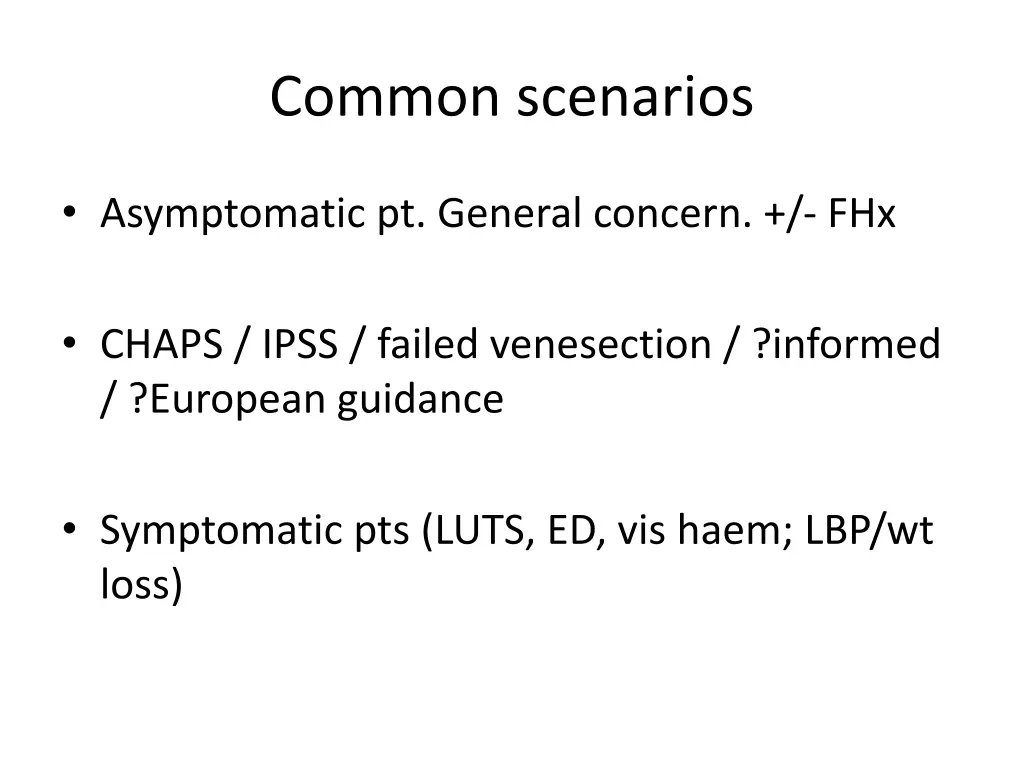 Common scenarios

• Asymptomatic pt. General concern. +/- FHx

• CHAPS / IPSS / failed venesection / ?informed / ?European guidance

• Symptomatic pts (LUTS, ED, vis haem; LBP/wt loss)